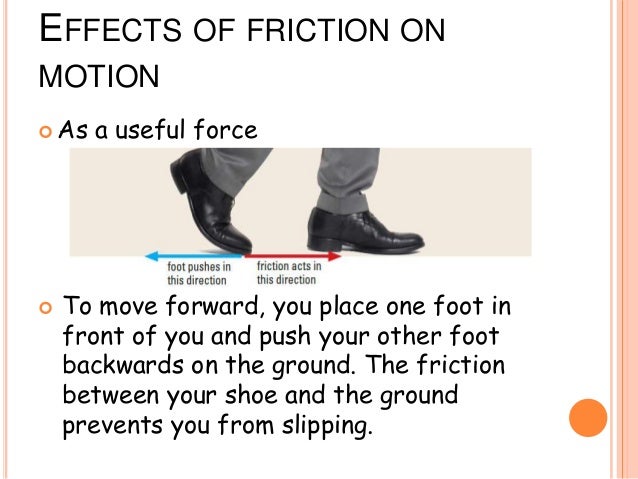 EFFECTS OF FRICTION ON MOTION

As a useful force

foot pushes in this direction

friction acts in this direction

To move forward, you place one foot in front of you and push your other foot backwards on the ground. The friction between your shoe and the ground prevents you from slipping.